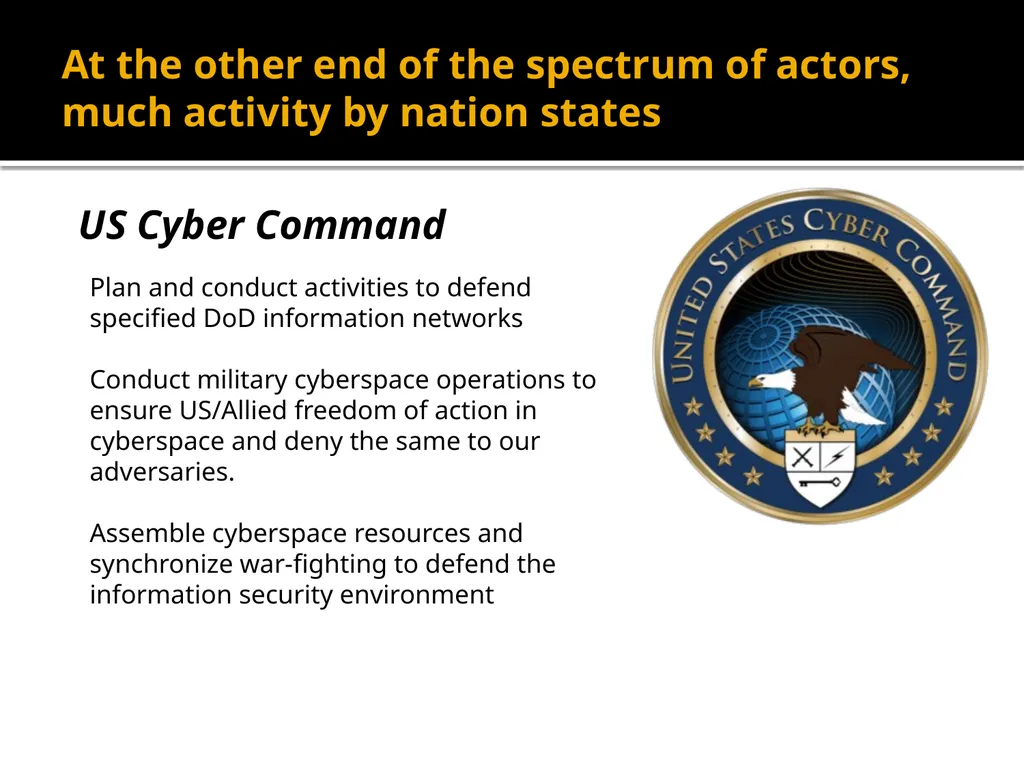 At the other end of the spectrum of actors, much activity by nation states

US Cyber Command

Plan and conduct activities to defend specified DoD information networks

Conduct military cyberspace operations to ensure US/Allied freedom of action in cyberspace and deny the same to our adversaries.

Assemble cyberspace resources and synchronize war-fighting to defend the information security environment

UNITED STATES CYBER COMMAND